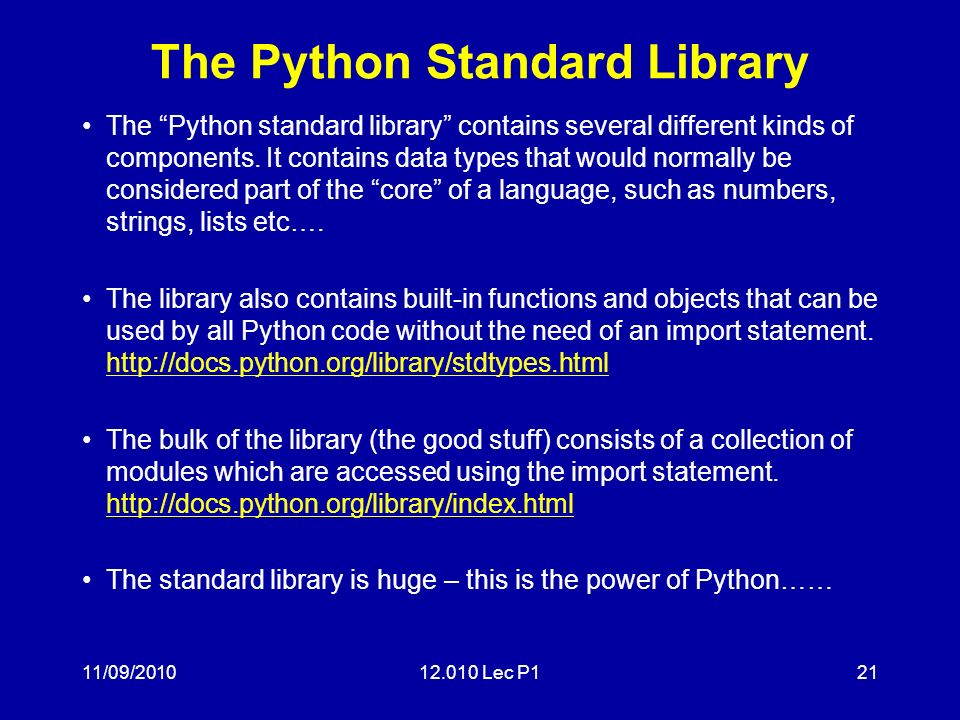 The Python Standard Library

• The “Python standard library” contains several different kinds of components. It contains data types that would normally be considered part of the “core” of a language, such as numbers, strings, lists etc.…

• The library also contains built-in functions and objects that can be used by all Python code without the need of an import statement. http://docs.python.org/library/stdtypes.html

• The bulk of the library (the good stuff) consists of a collection of modules which are accessed using the import statement. http://docs.python.org/library/index.html

• The standard library is huge – this is the power of Python……

11/09/2010 12.010 Lec P1 21